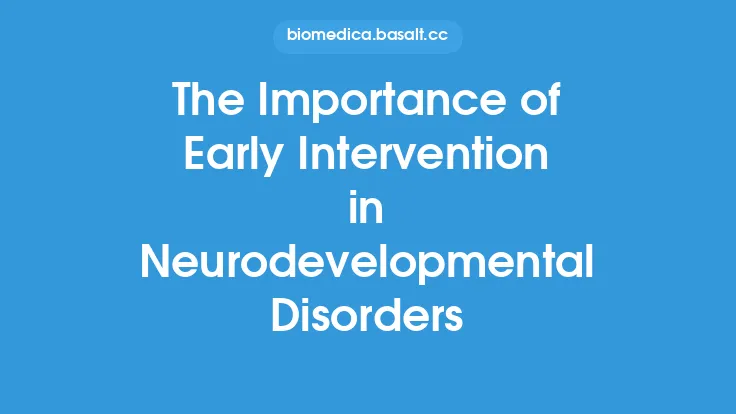 biomedica.basalt.cc

The Importance of Early Intervention in Neurodevelopmental Disorders